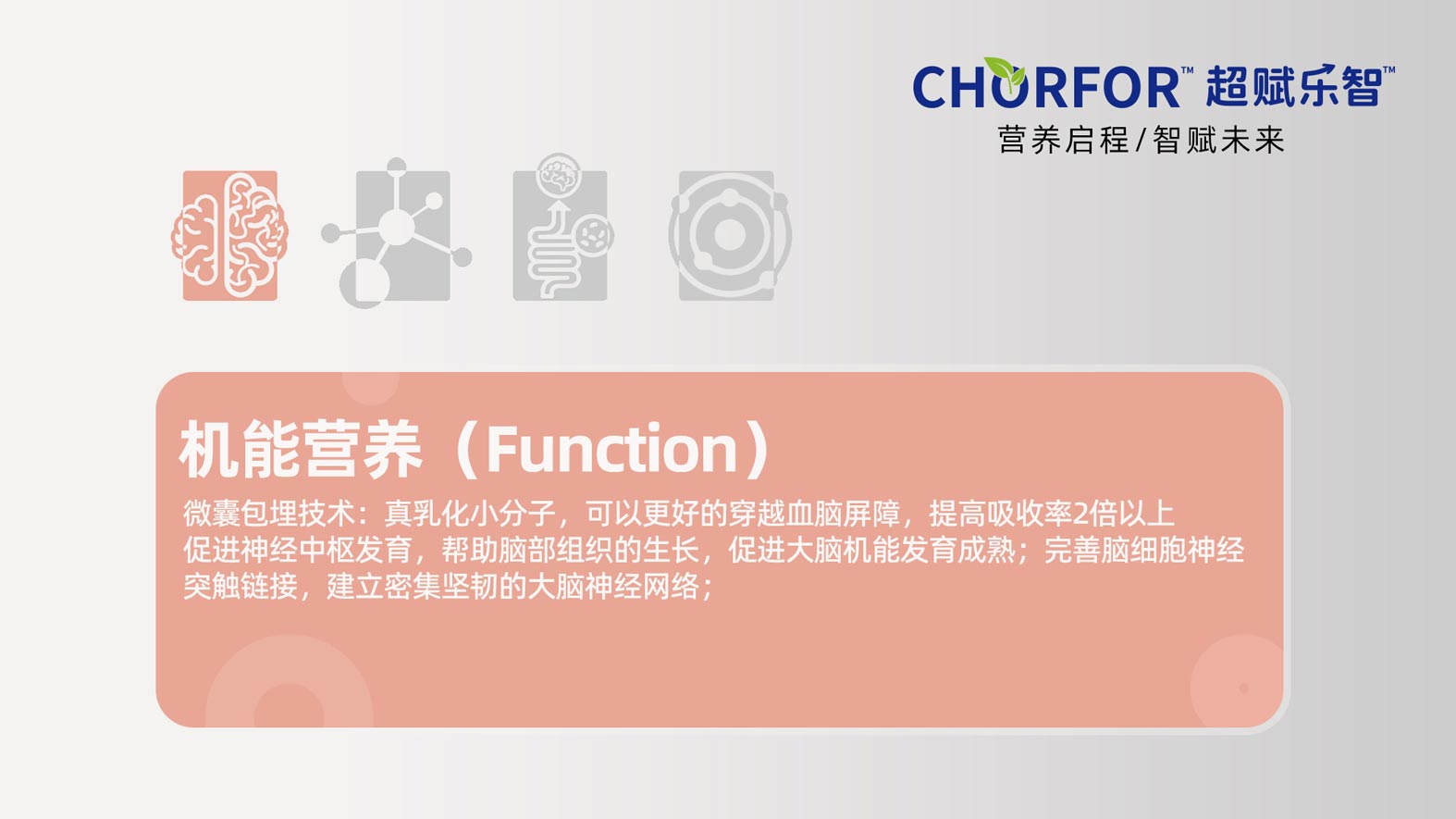 CHORFOR™ 超赋乐智™
营养启程/智赋未来

机能营养（Function）
微囊包埋技术：真乳化小分子，可以更好的穿越血脑屏障，提高吸收率2倍以上
促进神经中枢发育，帮助脑部组织的生长，促进大脑机能发育成熟；完善脑细胞神经突触链接，建立密集坚韧的大脑神经网络；